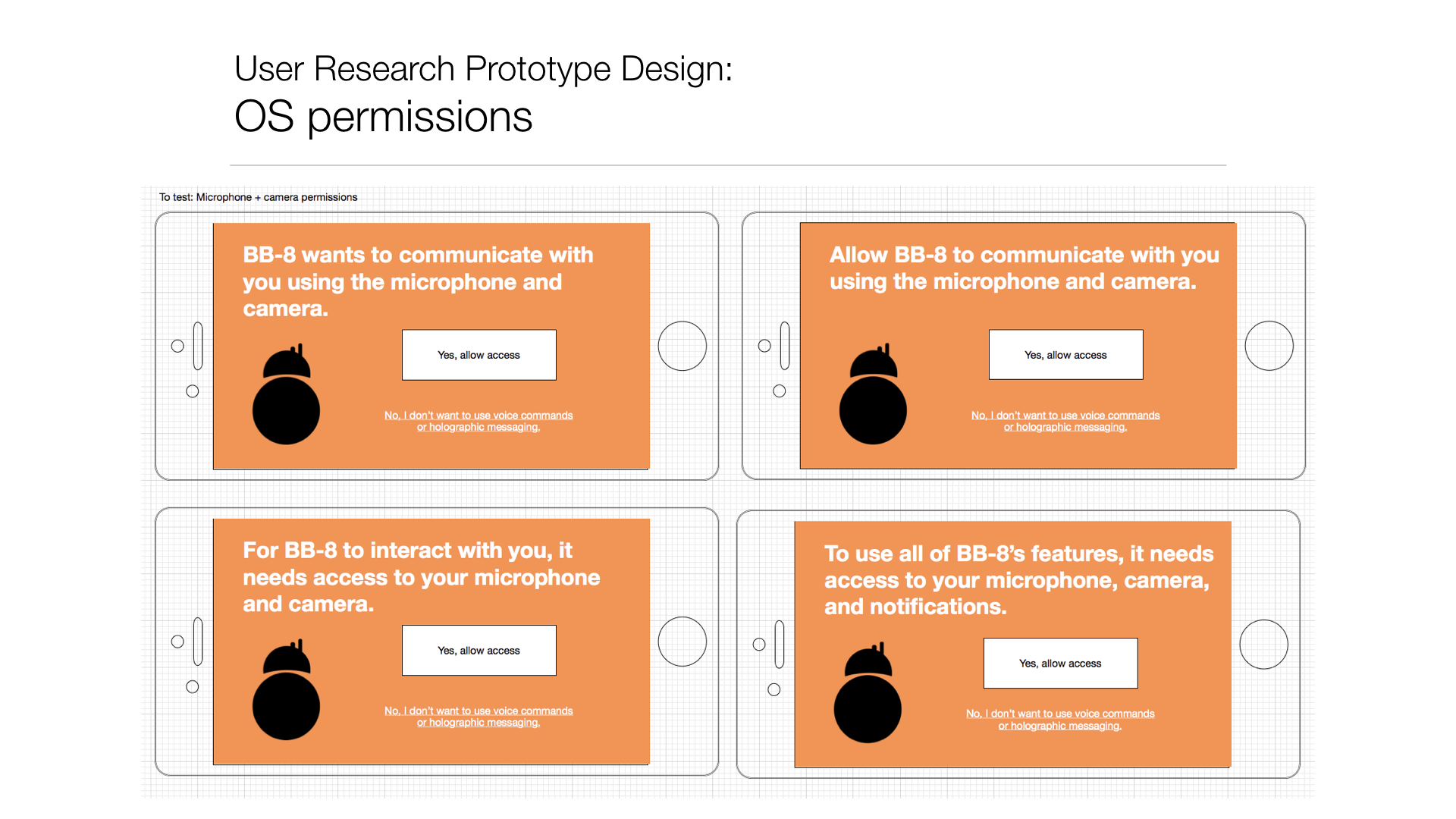 User Research Prototype Design:
OS permissions

To test: Microphone + camera permissions

BB-8 wants to communicate with you using the microphone and camera.

Yes, allow access

No, I don't want to use voice commands or holographic messaging.

Allow BB-8 to communicate with you using the microphone and camera.

Yes, allow access

No, I don't want to use voice commands or holographic messaging.

For BB-8 to interact with you, it needs access to your microphone and camera.

Yes, allow access

No, I don't want to use voice commands or holographic messaging.

To use all of BB-8's features, it needs access to your microphone, camera, and notifications.

Yes, allow access

No, I don't want to use voice commands or holographic messaging.